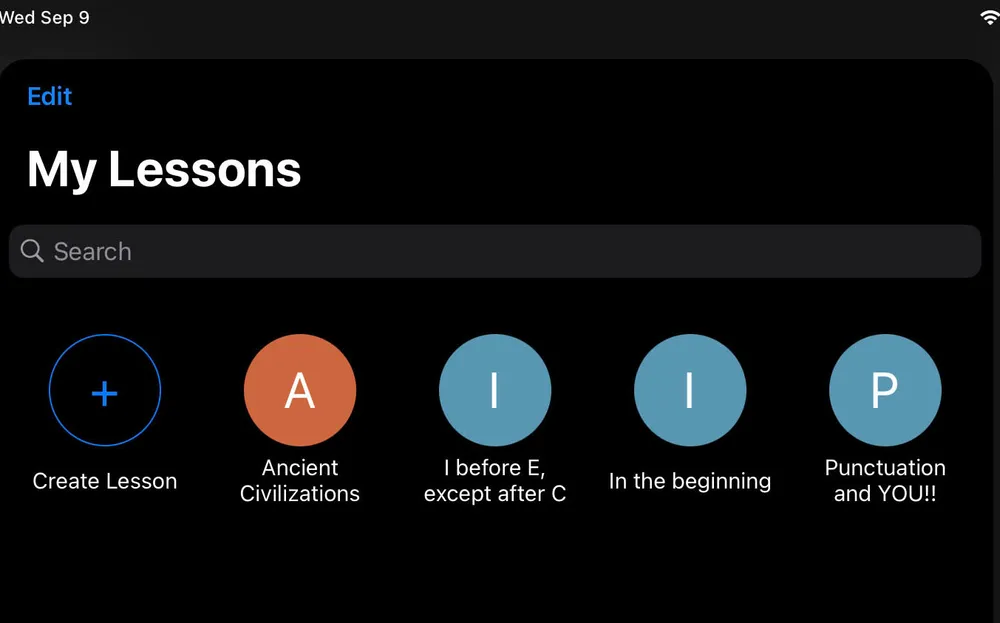 Wed Sep 9

Edit

My Lessons

Search

+
Create Lesson

A
Ancient Civilizations

I
I before E, except after C

I
In the beginning

P
Punctuation and YOU!!